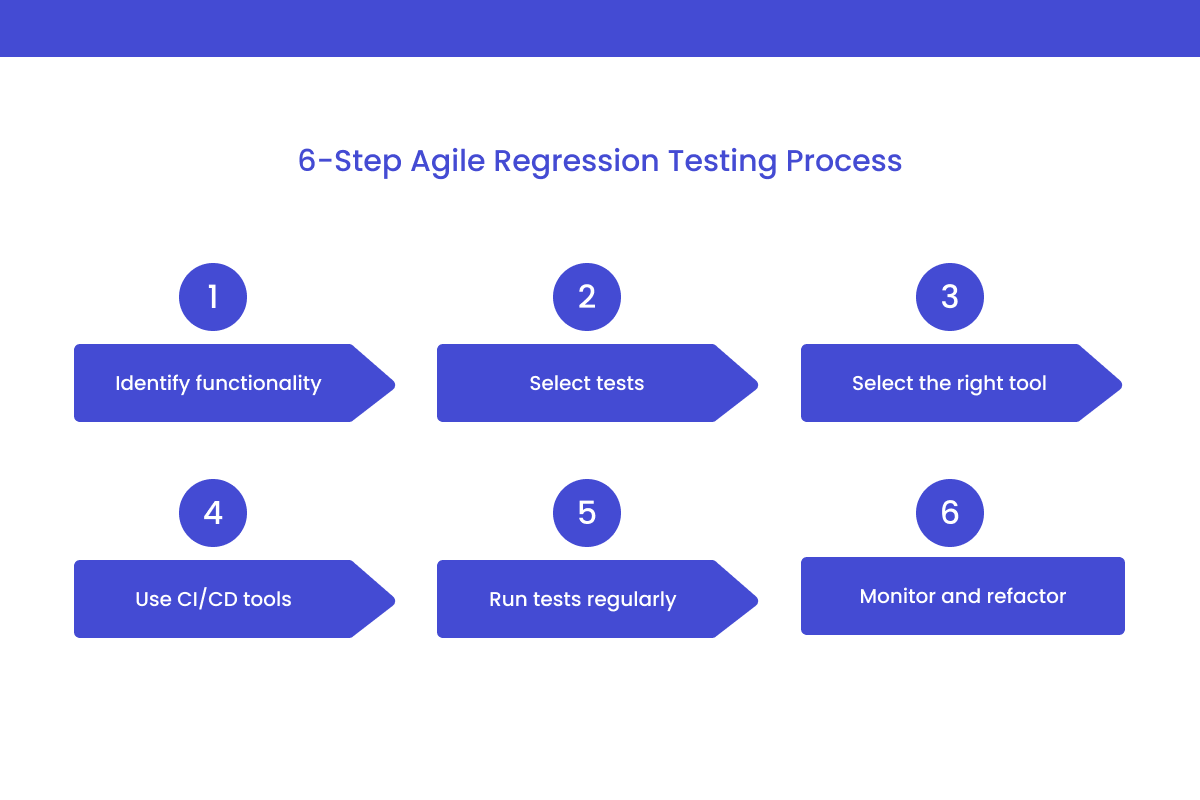 6-Step Agile Regression Testing Process

1

Identify functionality

2

Select tests

3

Select the right tool

4

Use CI/CD tools

5

Run tests regularly

6

Monitor and refactor